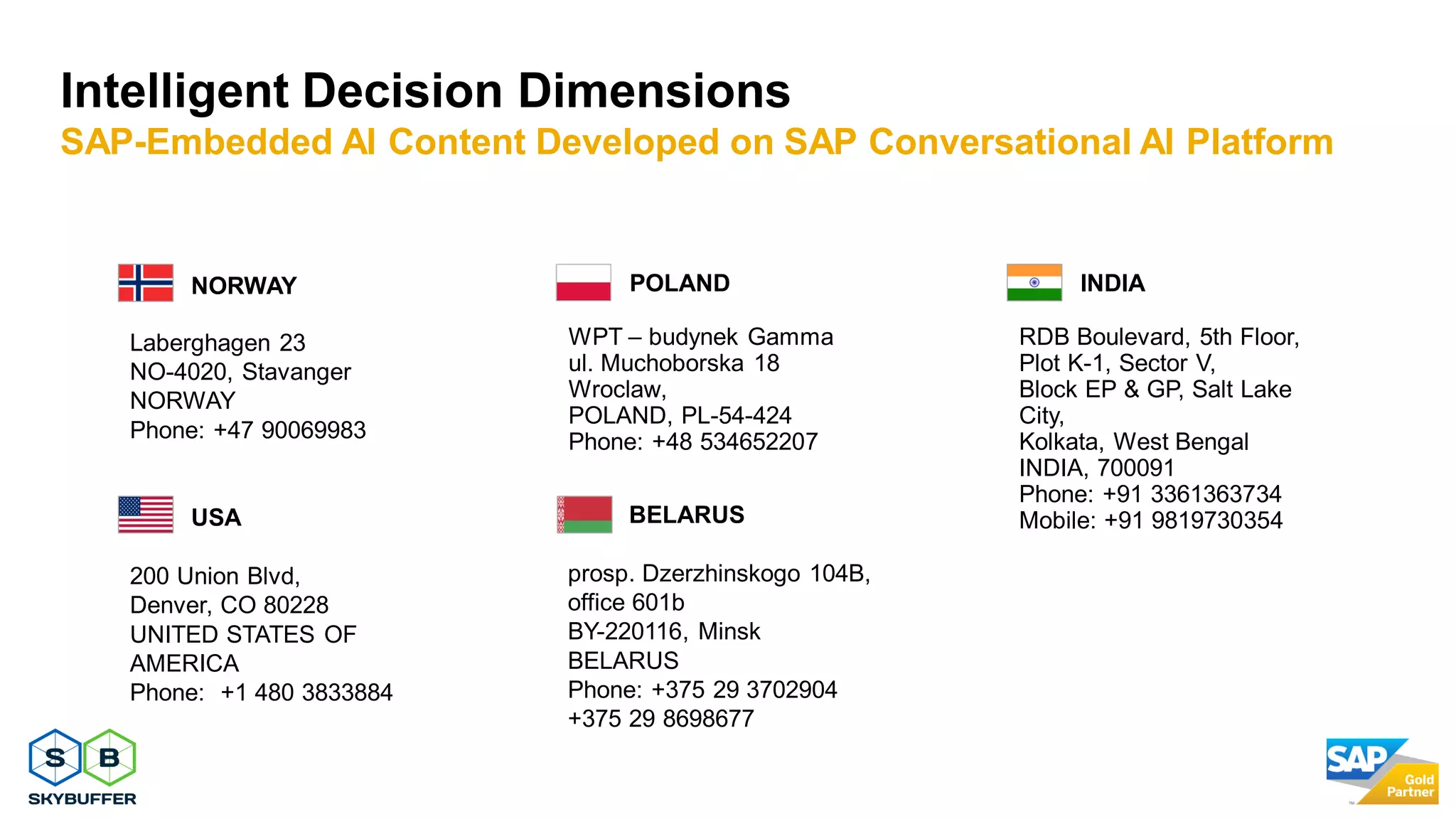 Intelligent Decision Dimensions

SAP-Embedded AI Content Developed on SAP Conversational AI Platform

NORWAY

Laberghagen 23
NO-4020, Stavanger
NORWAY
Phone: +47 90069983

USA

200 Union Blvd,
Denver, CO 80228
UNITED STATES OF AMERICA
Phone: +1 480 3833884

POLAND

WPT – budynek Gamma
ul. Muchoborska 18
Wroclaw,
POLAND, PL-54-424
Phone: +48 534652207

BELARUS

prosp. Dzerzhinskogo 104B,
office 601b
BY-220116, Minsk
BELARUS
Phone: +375 29 3702904
+375 29 8698677

INDIA

RDB Boulevard, 5th Floor,
Plot K-1, Sector V,
Block EP & GP, Salt Lake City,
Kolkata, West Bengal
INDIA, 700091
Phone: +91 3361363734
Mobile: +91 9819730354

S B
SKYBUFFER

SAP Gold Partner